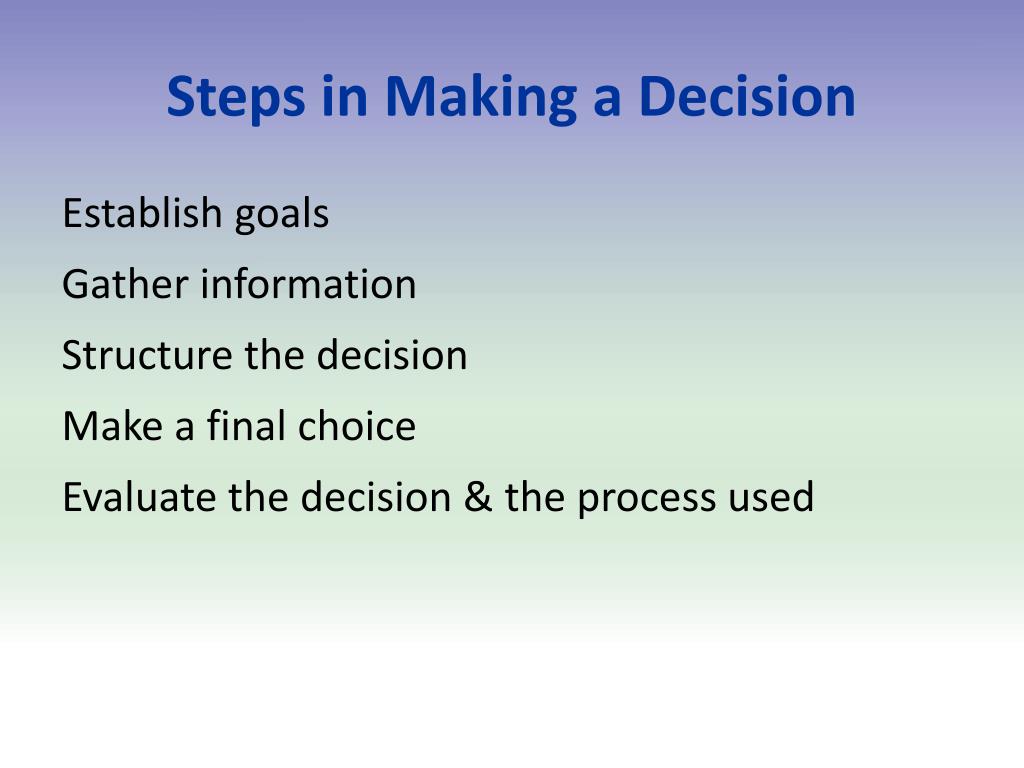 Steps in Making a Decision

Establish goals

Gather information

Structure the decision

Make a final choice

Evaluate the decision & the process used